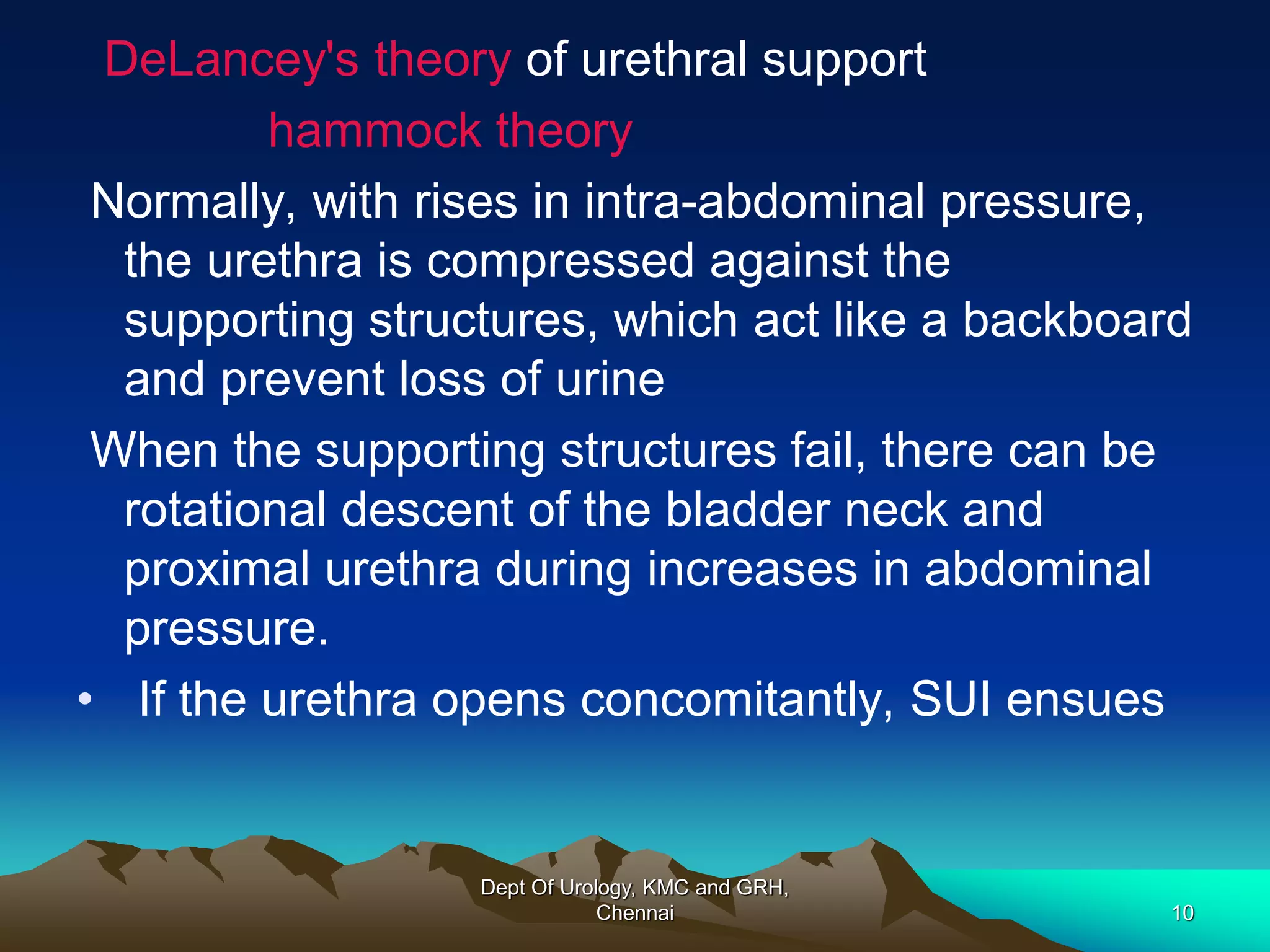 DeLancey's theory of urethral support
hammock theory

Normally, with rises in intra-abdominal pressure, the urethra is compressed against the supporting structures, which act like a backboard and prevent loss of urine

When the supporting structures fail, there can be rotational descent of the bladder neck and proximal urethra during increases in abdominal pressure.

• If the urethra opens concomitantly, SUI ensues

Dept Of Urology, KMC and GRH, Chennai

10